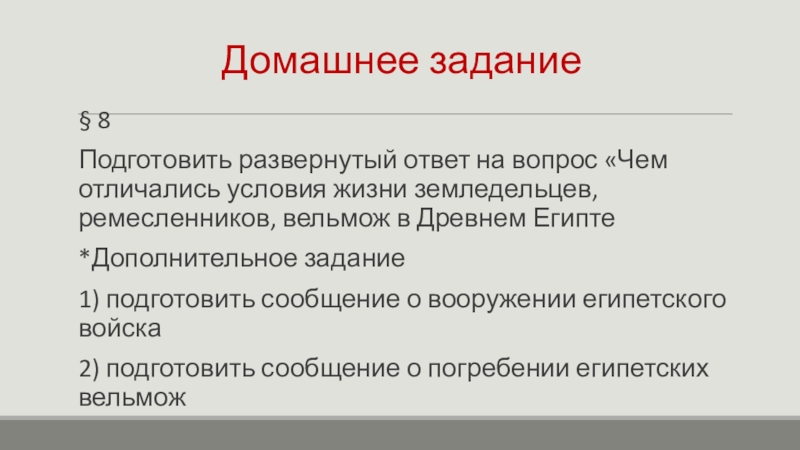 Домашнее задание

§ 8

Подготовить развернутый ответ на вопрос «Чем отличались условия жизни земледельцев, ремесленников, вельмож в Древнем Египте

*Дополнительное задание

1) подготовить сообщение о вооружении египетского войска

2) подготовить сообщение о погребении египетских вельмож